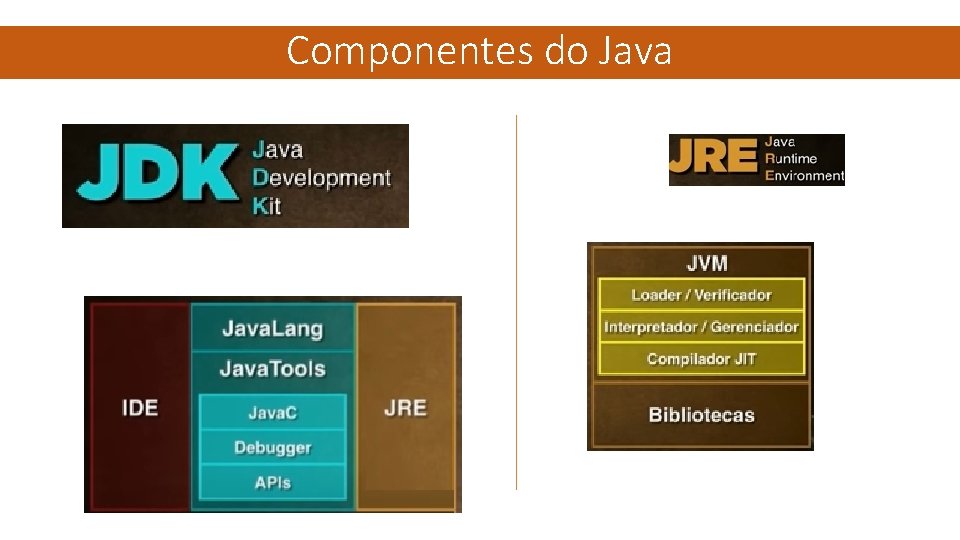 Componentes do Java

JDK Java Development Kit

IDE

JavaLang

JavaTools

JavaC

Debugger

APIs

JRE

JRE Java Runtime Environment

JVM

Loader / Verificador

Interpretador / Gerenciador

Compilador JIT

Bibliotecas